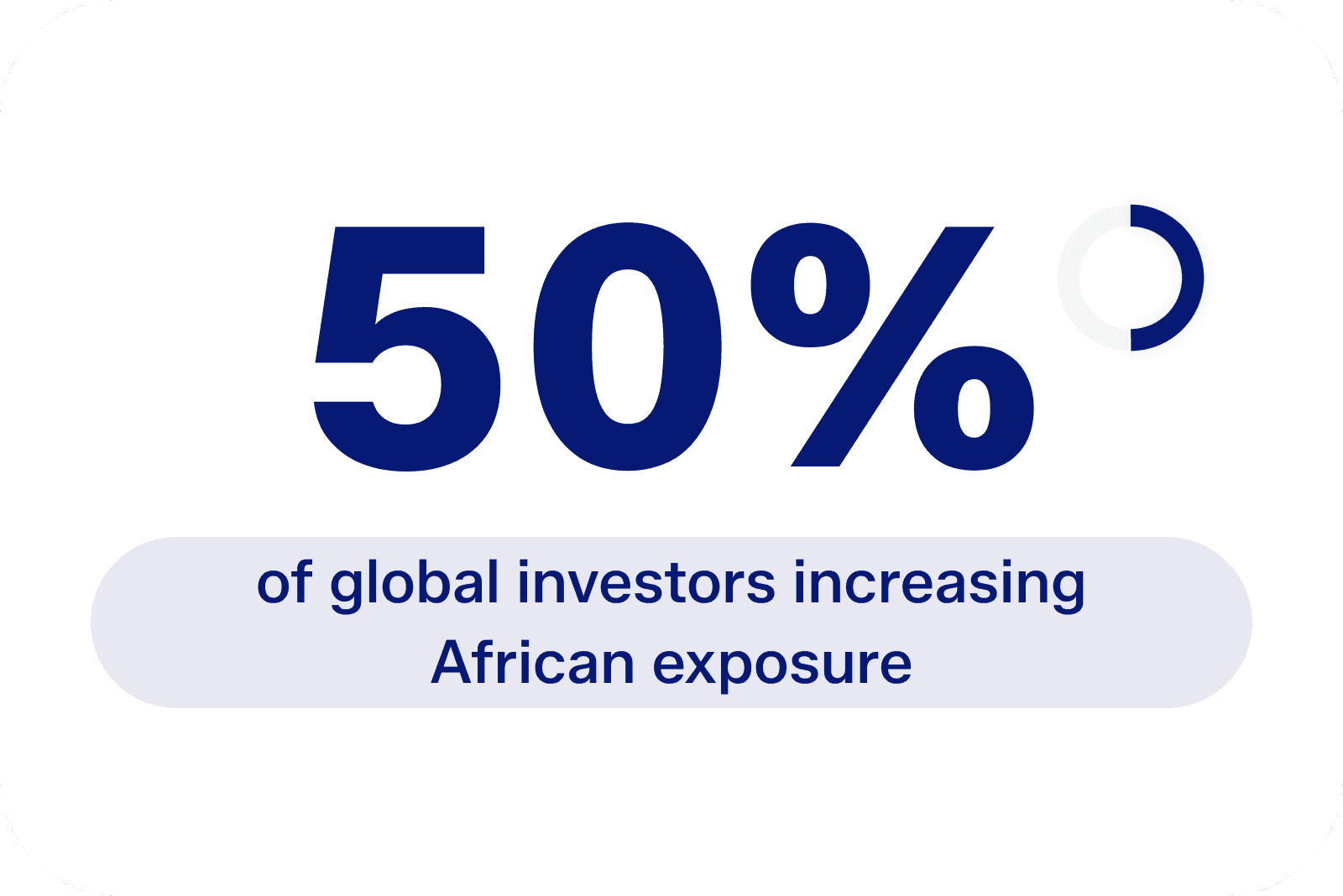 50%

of global investors increasing African exposure